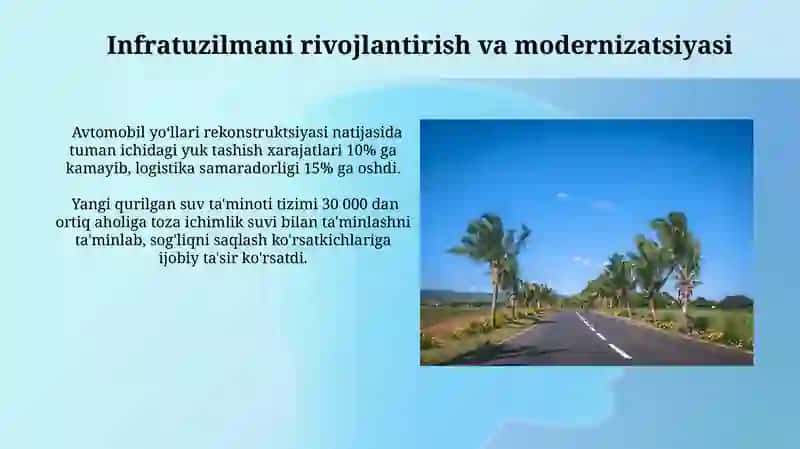 Infratuzilmani rivojlantirish va modernizatsiyasi

Avtomobil yo'llari rekonstruktsiyasi natijasida tuman ichidagi yuk tashish xarajatlari 10% ga kamayib, logistika samaradorligi 15% ga oshdi.

Yangi qurilgan suv ta'minoti tizimi 30 000 dan ortiq aholiga toza ichimlik suvi bilan ta'minlashni ta'minlab, sog'liqni saqlash ko'rsatkichlariga ijobiy ta'sir ko'rsatdi.